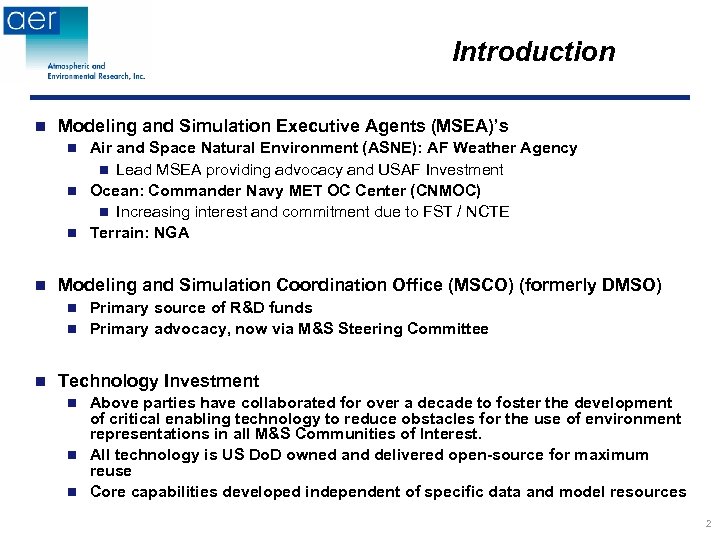 aer
Atmospheric and Environmental Research, Inc.

Introduction

Modeling and Simulation Executive Agents (MSEA)'s

Air and Space Natural Environment (ASNE): AF Weather Agency

Lead MSEA providing advocacy and USAF Investment

Ocean: Commander Navy MET OC Center (CNMOC)

Increasing interest and commitment due to FST / NCTE

Terrain: NGA

Modeling and Simulation Coordination Office (MSCO) (formerly DMSO)

Primary source of R&D funds

Primary advocacy, now via M&S Steering Committee

Technology Investment

Above parties have collaborated for over a decade to foster the development of critical enabling technology to reduce obstacles for the use of environment representations in all M&S Communities of Interest.

All technology is US DoD owned and delivered open-source for maximum reuse

Core capabilities developed independent of specific data and model resources

2